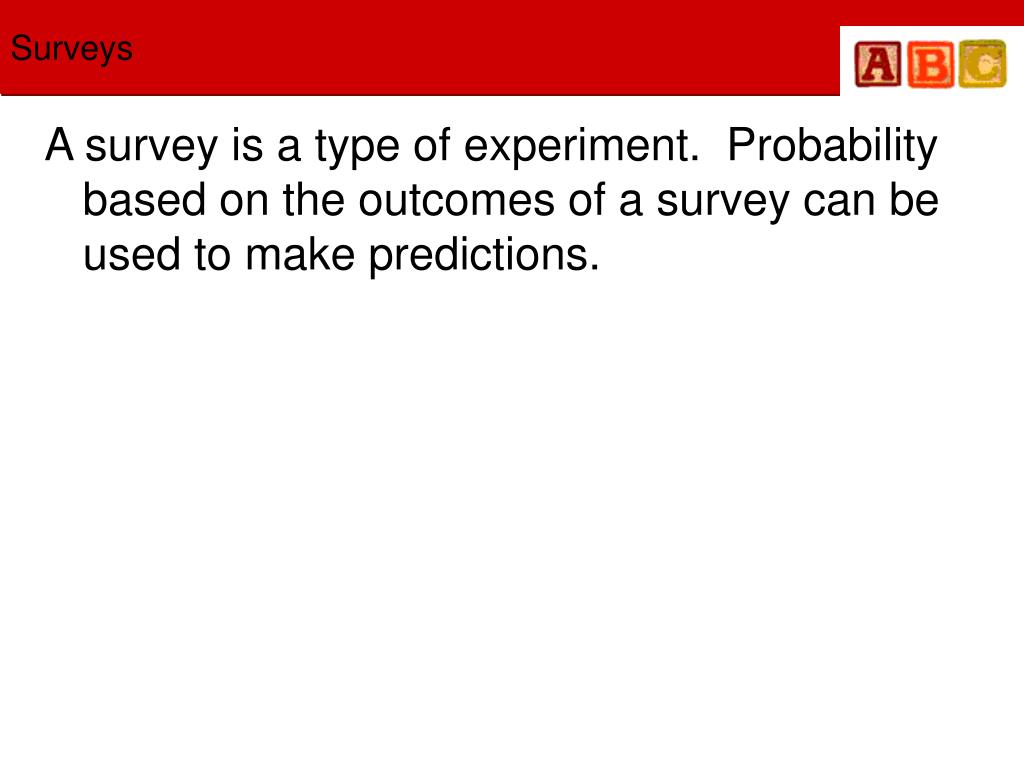 Surveys

A B C

A survey is a type of experiment. Probability based on the outcomes of a survey can be used to make predictions.